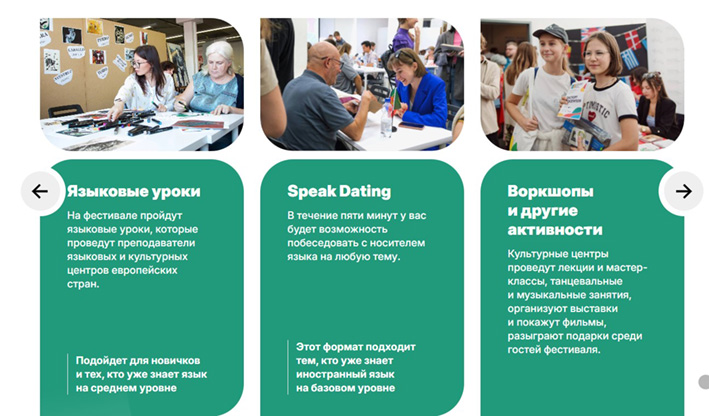 Языковые уроки

На фестивале пройдут языковые уроки, которые проведут преподаватели языковых и культурных центров европейских стран.

Подойдет для новичков и тех, кто уже знает язык на среднем уровне

Speak Dating

В течение пяти минут у вас будет возможность побеседовать с носителем языка на любую тему.

Этот формат подходит тем, кто уже знает иностранный язык на базовом уровне

Воркшопы и другие активности

Культурные центры проведут лекции и мастер-классы, танцевальные и музыкальные занятия, организуют выставки и покажут фильмы, разыграют подарки среди гостей фестиваля.